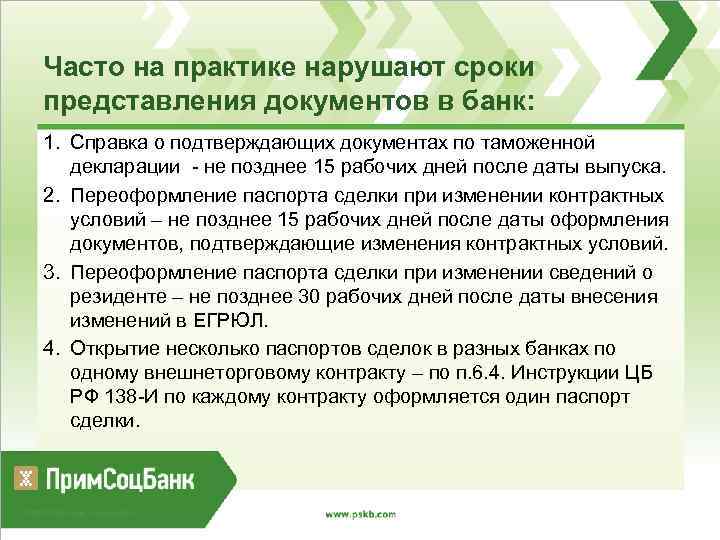 Часто на практике нарушают сроки представления документов в банк:

1. Справка о подтверждающих документах по таможенной декларации - не позднее 15 рабочих дней после даты выпуска.
2. Переоформление паспорта сделки при изменении контрактных условий – не позднее 15 рабочих дней после даты оформления документов, подтверждающие изменения контрактных условий.
3. Переоформление паспорта сделки при изменении сведений о резиденте – не позднее 30 рабочих дней после даты внесения изменений в ЕГРЮЛ.
4. Открытие несколько паспортов сделок в разных банках по одному внешнеторговому контракту – по п.6.4. Инструкции ЦБ РФ 138-И по каждому контракту оформляется один паспорт сделки.

ПримСоцБанк

www.pskb.com